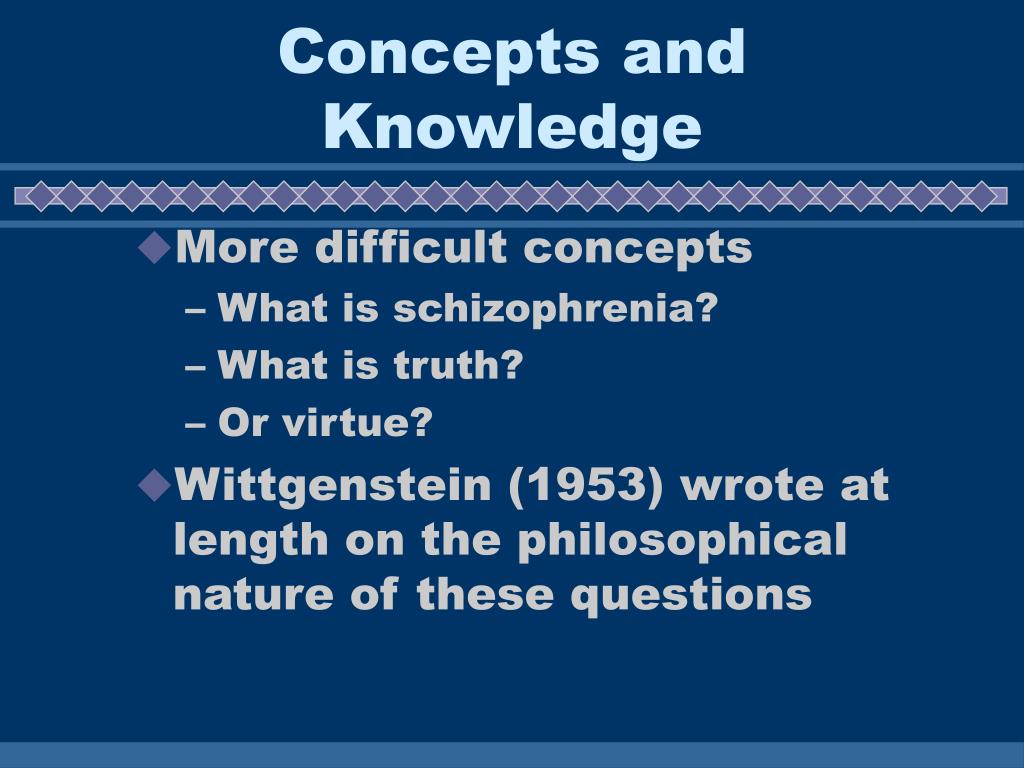 Concepts and Knowledge

◆More difficult concepts
– What is schizophrenia?
– What is truth?
– Or virtue?

◆Wittgenstein (1953) wrote at length on the philosophical nature of these questions